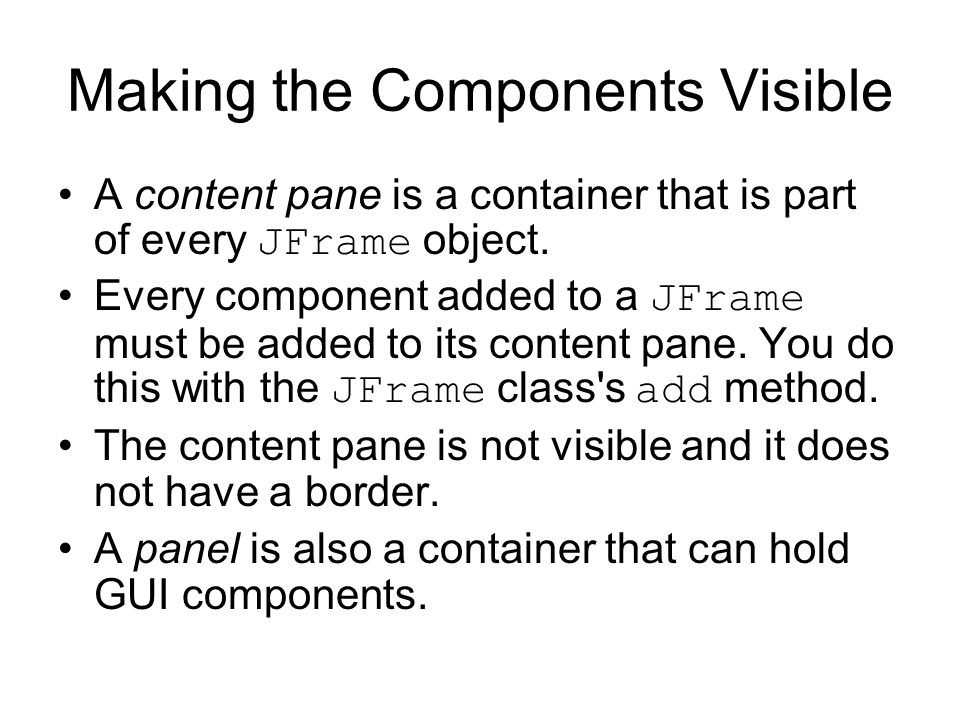 Making the Components Visible

• A content pane is a container that is part of every JFrame object.

• Every component added to a JFrame must be added to its content pane. You do this with the JFrame class's add method.

• The content pane is not visible and it does not have a border.

• A panel is also a container that can hold GUI components.